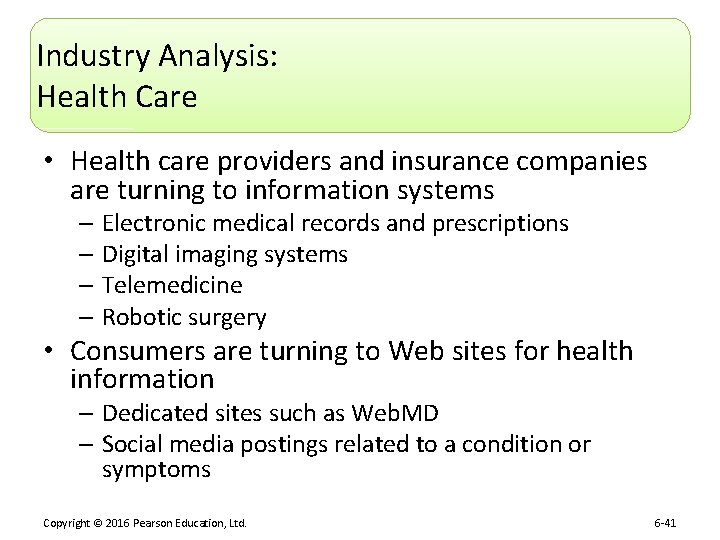 Industry Analysis:
Health Care

• Health care providers and insurance companies are turning to information systems
– Electronic medical records and prescriptions
– Digital imaging systems
– Telemedicine
– Robotic surgery

• Consumers are turning to Web sites for health information
– Dedicated sites such as WebMD
– Social media postings related to a condition or symptoms

Copyright © 2016 Pearson Education, Ltd.

6-41